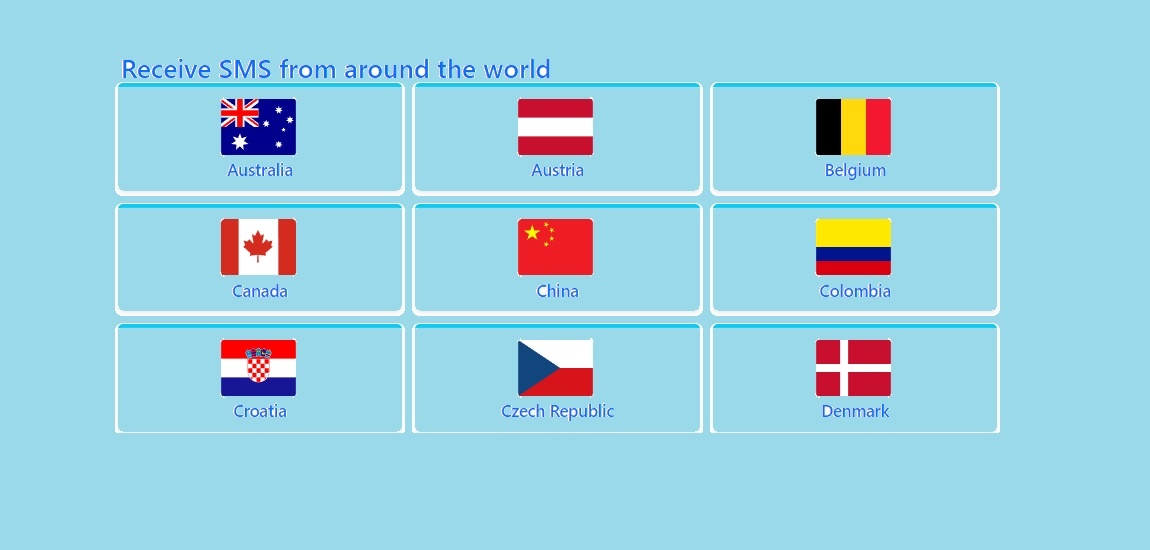 Receive SMS from around the world

Australia

Austria

Belgium

Canada

China

Colombia

Croatia

Czech Republic

Denmark